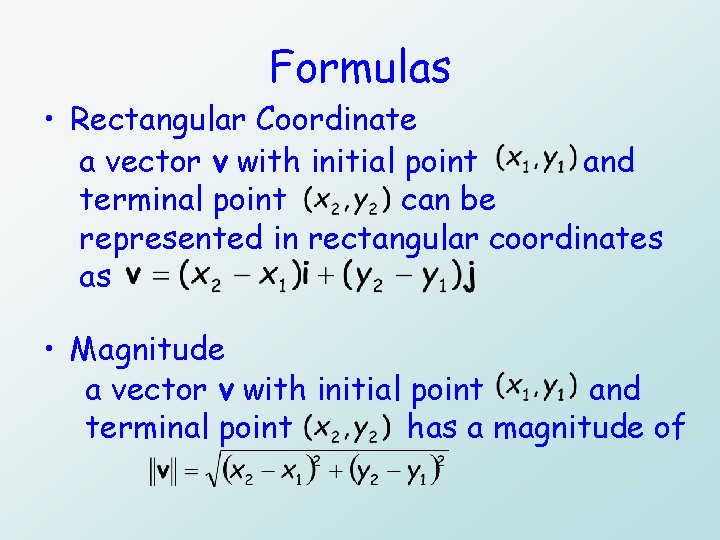 Formulas

• Rectangular Coordinate

a vector **v** with initial point $(x_1, y_1)$ and terminal point $(x_2, y_2)$ can be represented in rectangular coordinates as $\mathbf{v} = (x_2 - x_1)\mathbf{i} + (y_2 - y_1)\mathbf{j}$

• Magnitude

a vector **v** with initial point $(x_1, y_1)$ and terminal point $(x_2, y_2)$ has a magnitude of

$\|\mathbf{v}\| = \sqrt{(x_2 - x_1)^2 + (y_2 - y_1)^2}$